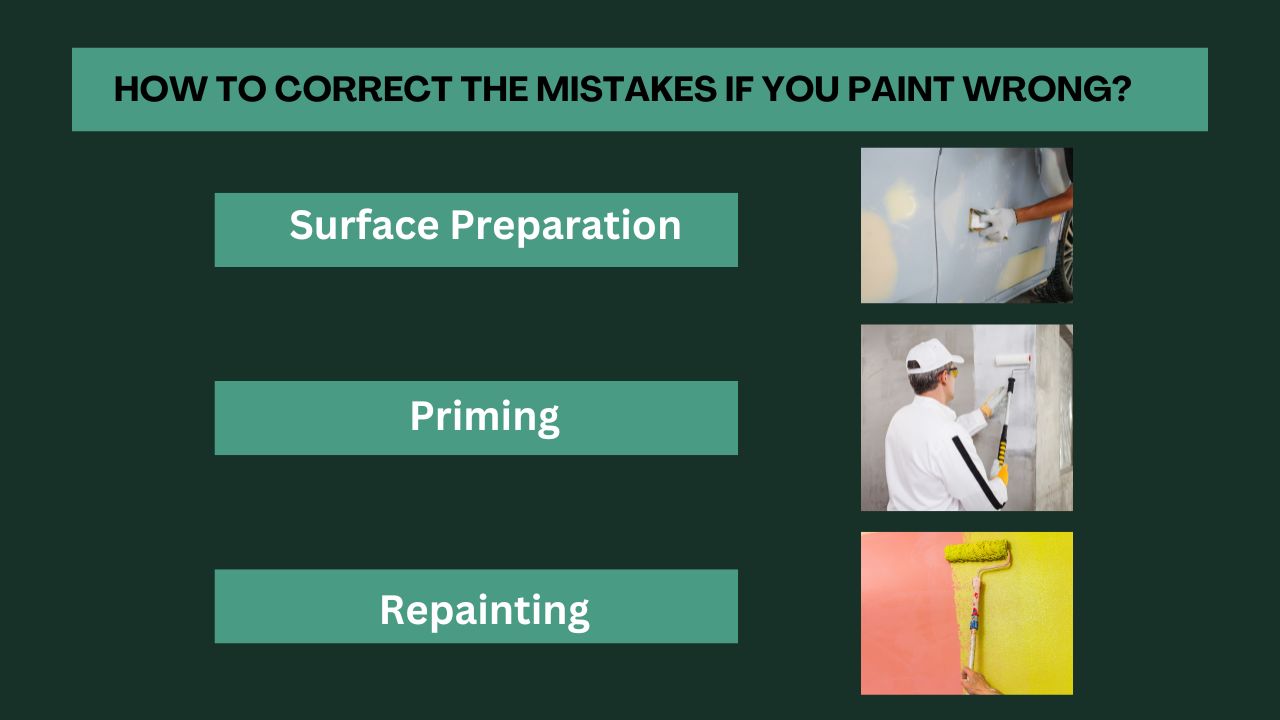 HOW TO CORRECT THE MISTAKES IF YOU PAINT WRONG?

Surface Preparation

Priming

Repainting